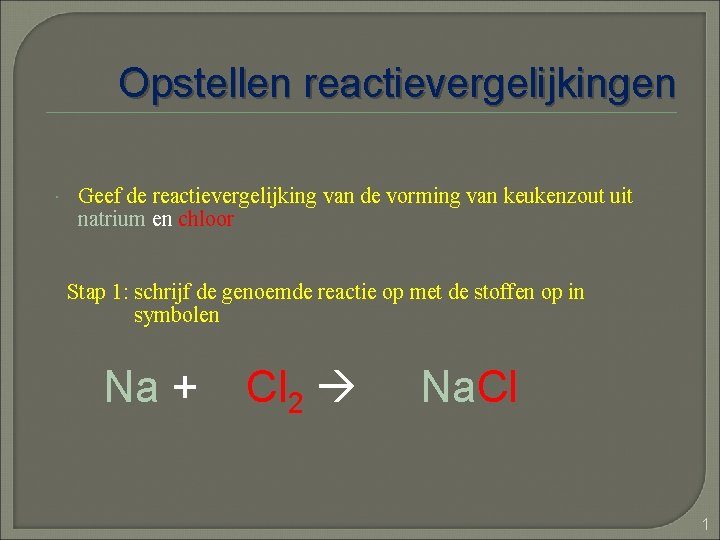 Opstellen reactievergelijkingen

Geef de reactievergelijking van de vorming van keukenzout uit natrium en chloor

Stap 1: schrijf de genoemde reactie op met de stoffen op in symbolen

$Na + Cl_2 \rightarrow NaCl$

1